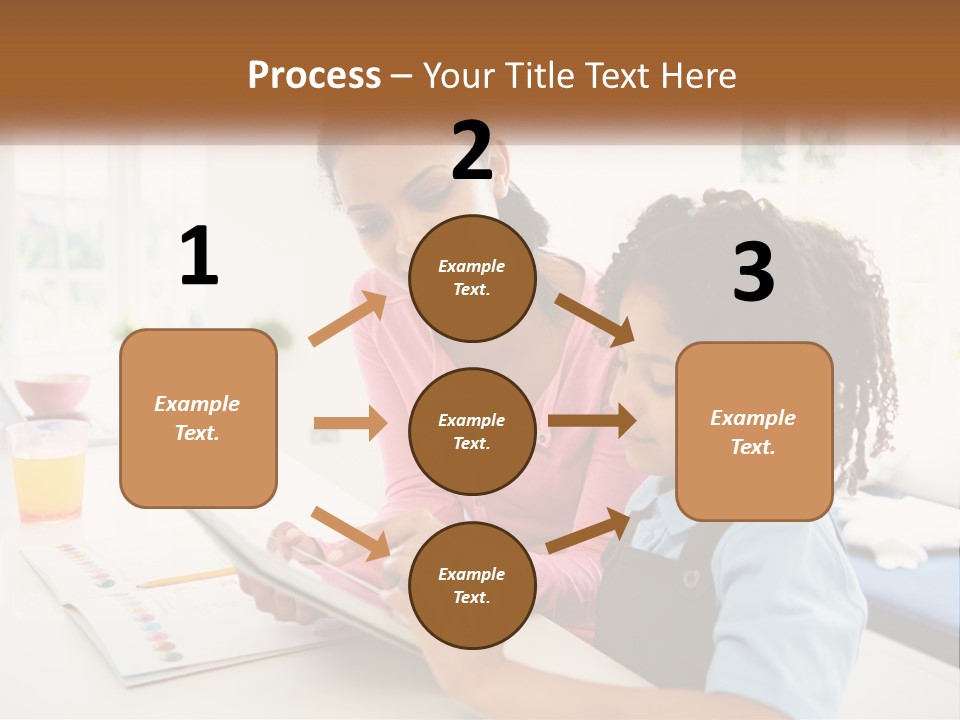 Process – Your Title Text Here

1

Example Text.

2

Example Text.

Example Text.

Example Text.

3

Example Text.